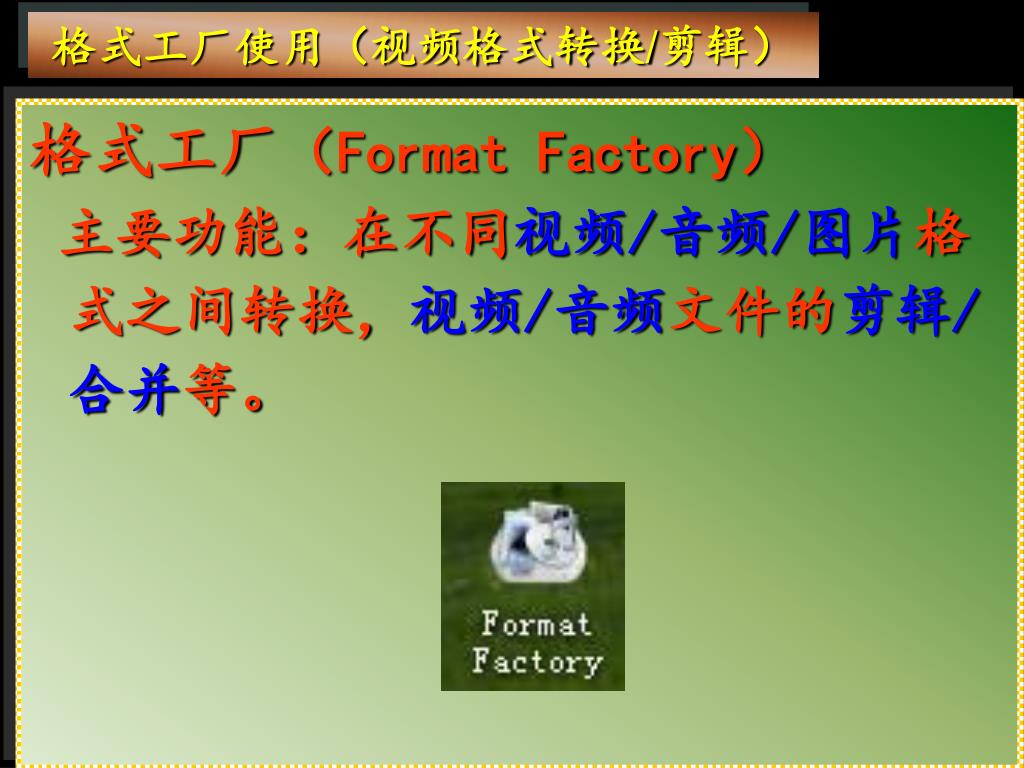 格式工厂使用（视频格式转换/剪辑）

格式工厂（Format Factory）

主要功能：在不同视频/音频/图片格式之间转换，视频/音频文件的剪辑/合并等。

Format Factory